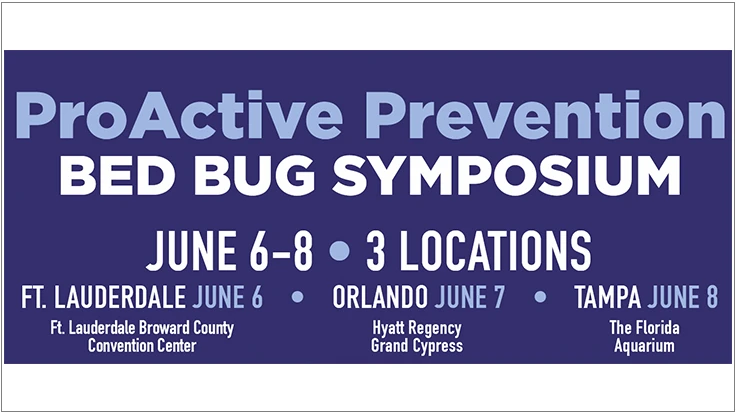 ProActive Prevention
BED BUG SYMPOSIUM

JUNE 6–8 • 3 LOCATIONS

FT. LAUDERDALE JUNE 6 • ORLANDO JUNE 7 • TAMPA JUNE 8

Ft. Lauderdale Broward County Convention Center

Hyatt Regency Grand Cypress

The Florida Aquarium